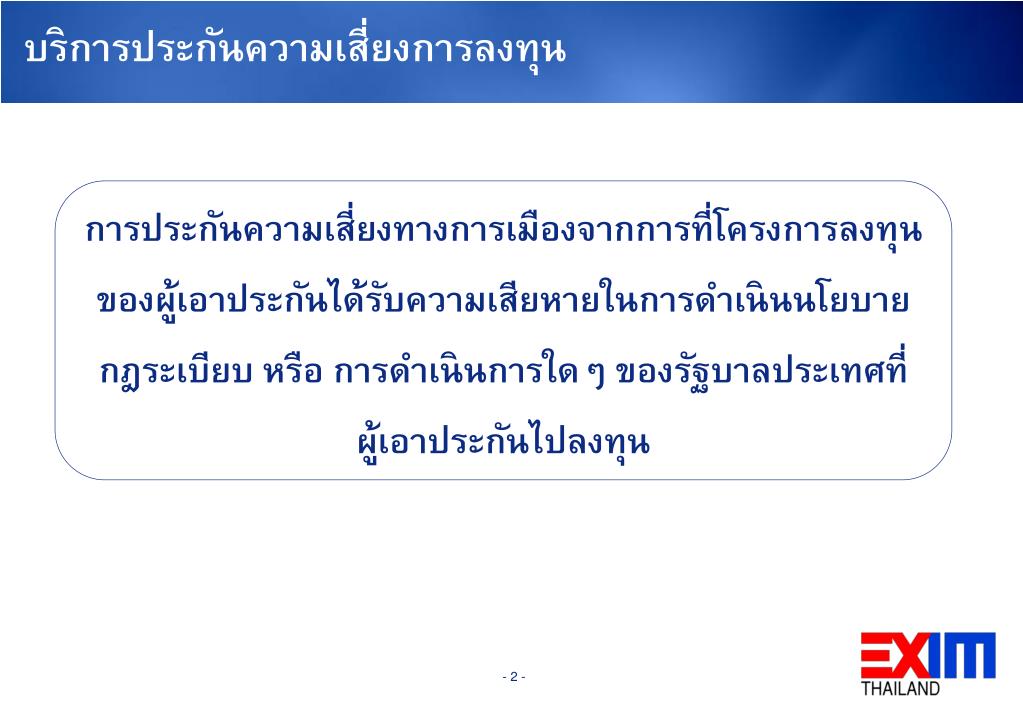 บริการประกันความเสี่ยงการลงทุน

การประกันความเสี่ยงทางการเมืองจากการที่โครงการลงทุนของผู้เอาประกันได้รับความเสียหายในการดำเนินนโยบาย กฎระเบียบ หรือ การดำเนินการใด ๆ ของรัฐบาลประเทศที่ผู้เอาประกันไปลงทุน

- 2 -

EXIM
THAILAND